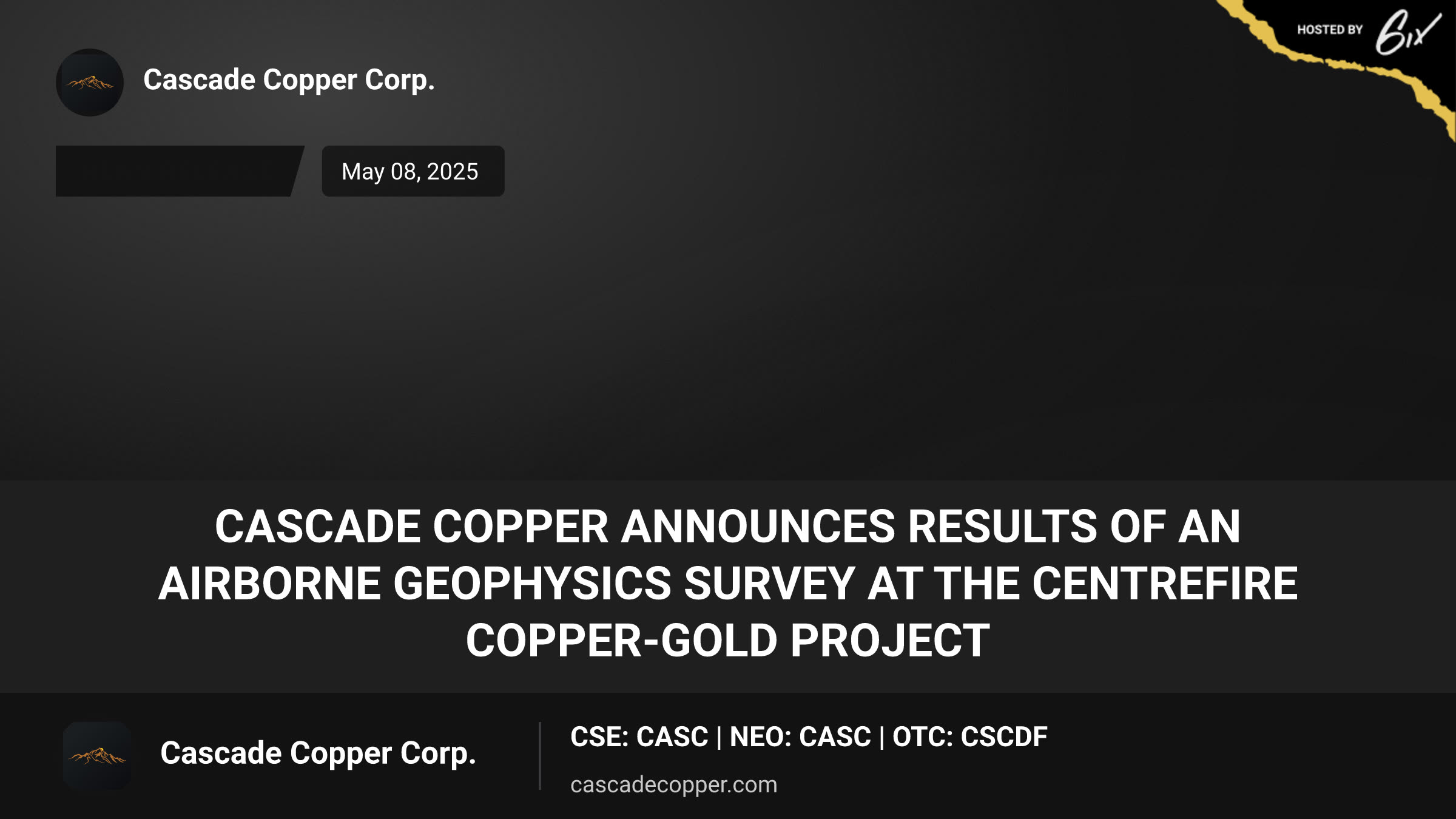 HOSTED BY 6ix

Cascade Copper Corp.

May 08, 2025

CASCADE COPPER ANNOUNCES RESULTS OF AN AIRBORNE GEOPHYSICS SURVEY AT THE CENTREFIRE COPPER-GOLD PROJECT

Cascade Copper Corp.

CSE: CASC | NEO: CASC | OTC: CSCDF

cascadecopper.com